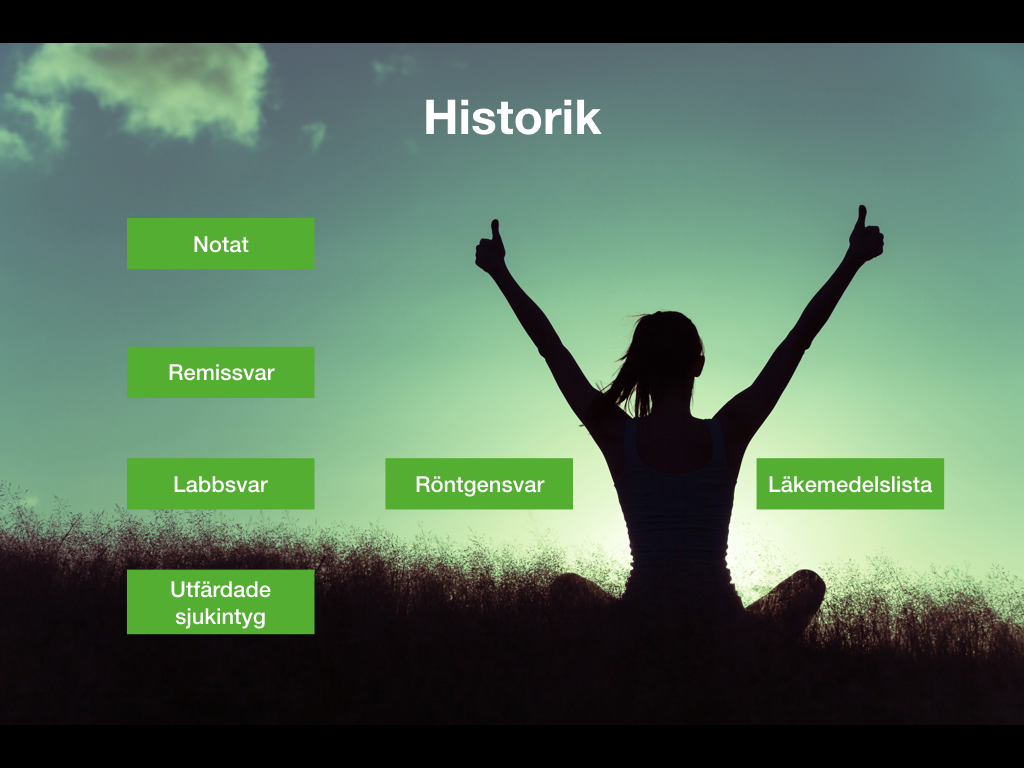 Historik

Notat

Remissvar

Labbsvar

Röntgensvar

Läkemedelslista

Utfärdade sjukintyg